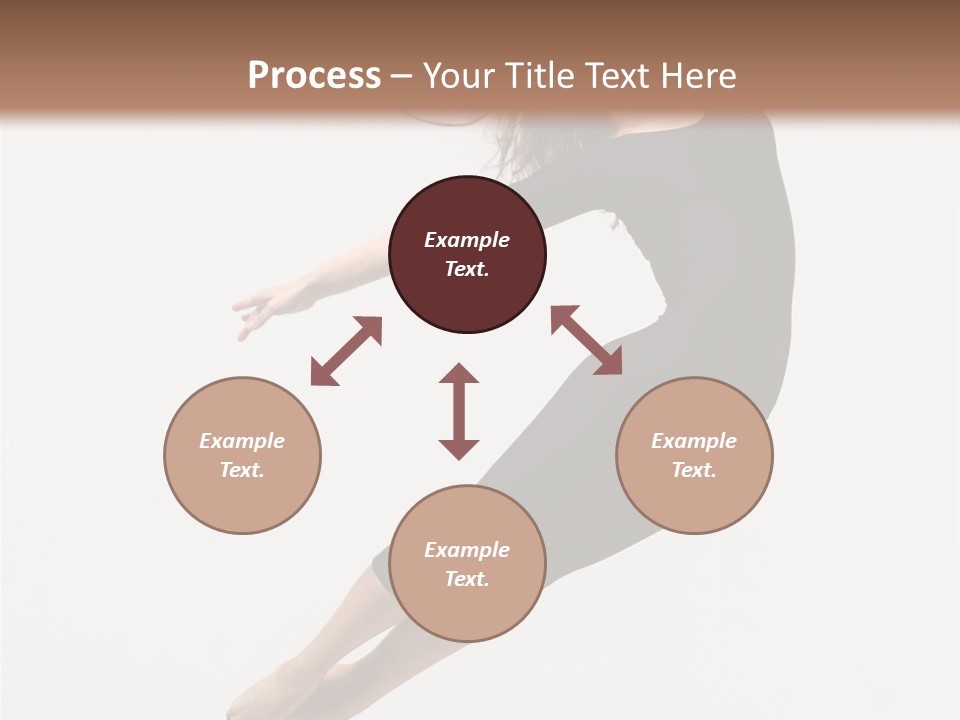 Process – Your Title Text Here

Example Text.

Example Text.

Example Text.

Example Text.